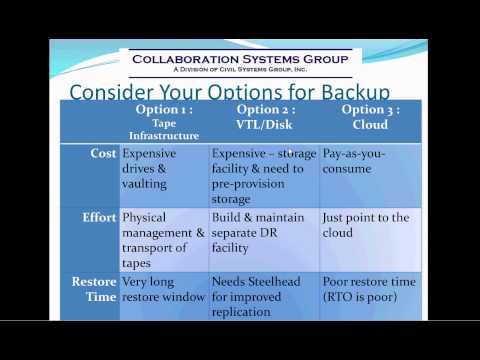 COLLABORATION SYSTEMS GROUP
A DIVISION OF CIVIL SYSTEMS GROUP, INC.

Consider Your Options for Backup

| | Option 1 : Tape Infrastructure | Option 2 : VTL/Disk | Option 3 : Cloud |
|---|---|---|---|
| Cost | Expensive drives & vaulting | Expensive – storage facility & need to pre-provision storage | Pay-as-you-consume |
| Effort | Physical management & transport of tapes | Build & maintain separate DR facility | Just point to the cloud |
| Restore Time | Very long restore window | Needs Steelhead for improved replication | Poor restore time (RTO is poor) |